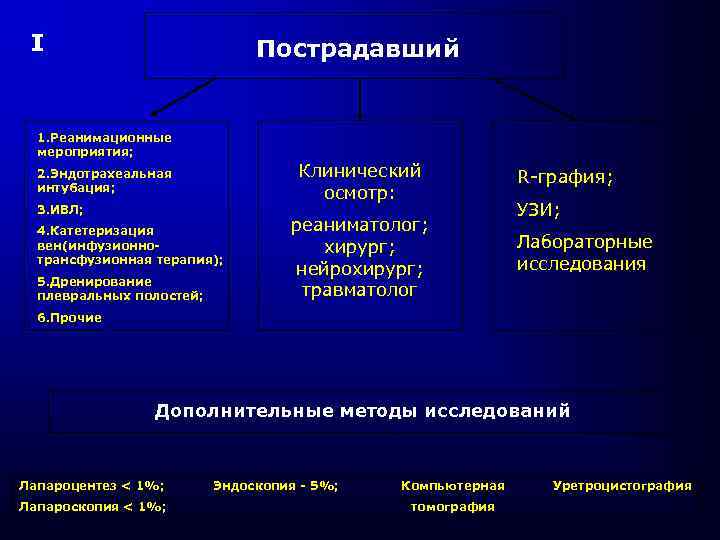 I

Пострадавший

1.Реанимационные мероприятия;
2.Эндотрахеальная интубация;
3.ИВЛ;
4.Катетеризация вен(инфузионно-трансфузионная терапия);
5.Дренирование плевральных полостей;
6.Прочие

Клинический осмотр:
реаниматолог;
хирург;
нейрохирург;
травматолог

R-графия;
УЗИ;
Лабораторные исследования

Дополнительные методы исследований

Лапароцентез < 1%;
Лапароскопия < 1%;

Эндоскопия - 5%;

Компьютерная томография

Уретроцистография